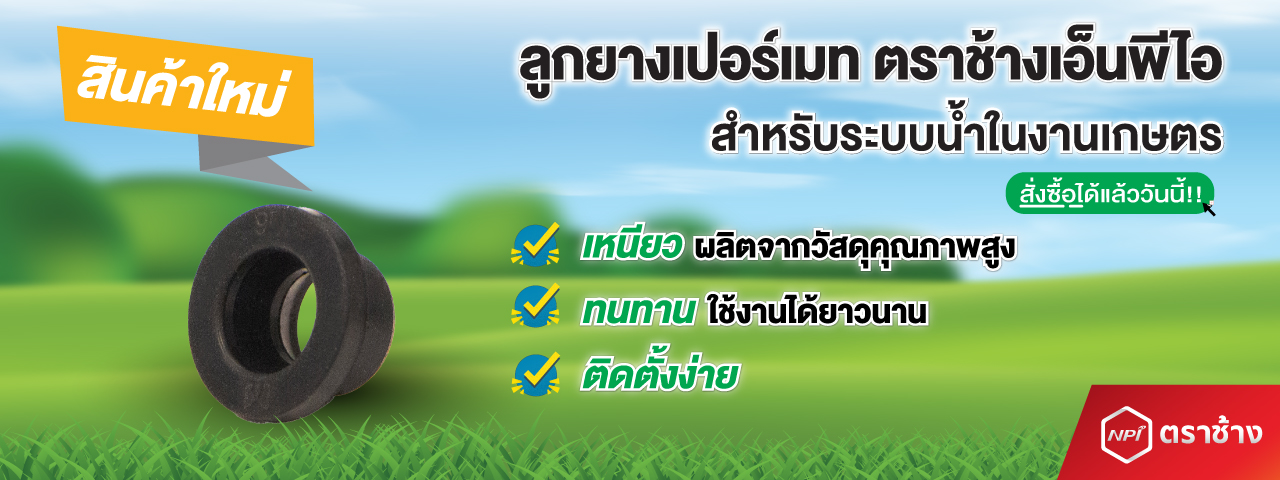 สินค้าใหม่

ลูกยางเปอร์เมท ตราช้างเอ็นพีไอ

สำหรับระบบน้ำในงานเกษตร

สั่งซื้อได้แล้ววันนี้!!

เหนียว ผลิตจากวัสดุคุณภาพสูง

ทนทาน ใช้งานได้ยาวนาน

ติดตั้งง่าย

NPI ตราช้าง